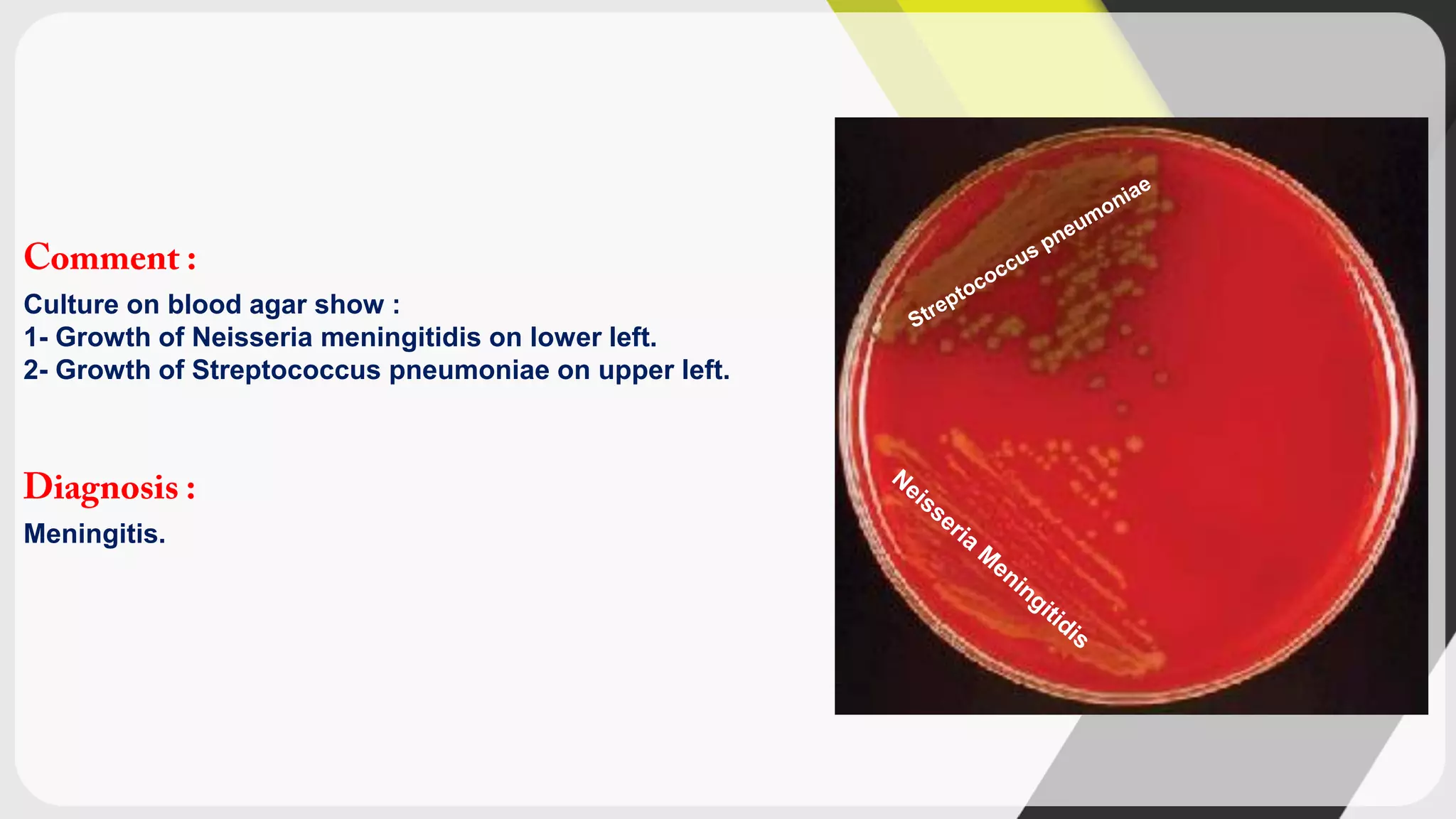 Comment :

Culture on blood agar show :
1- Growth of Neisseria meningitidis on lower left.
2- Growth of Streptococcus pneumoniae on upper left.

Diagnosis :

Meningitis.

Streptococcus pneumoniae

Neisseria Meningitidis